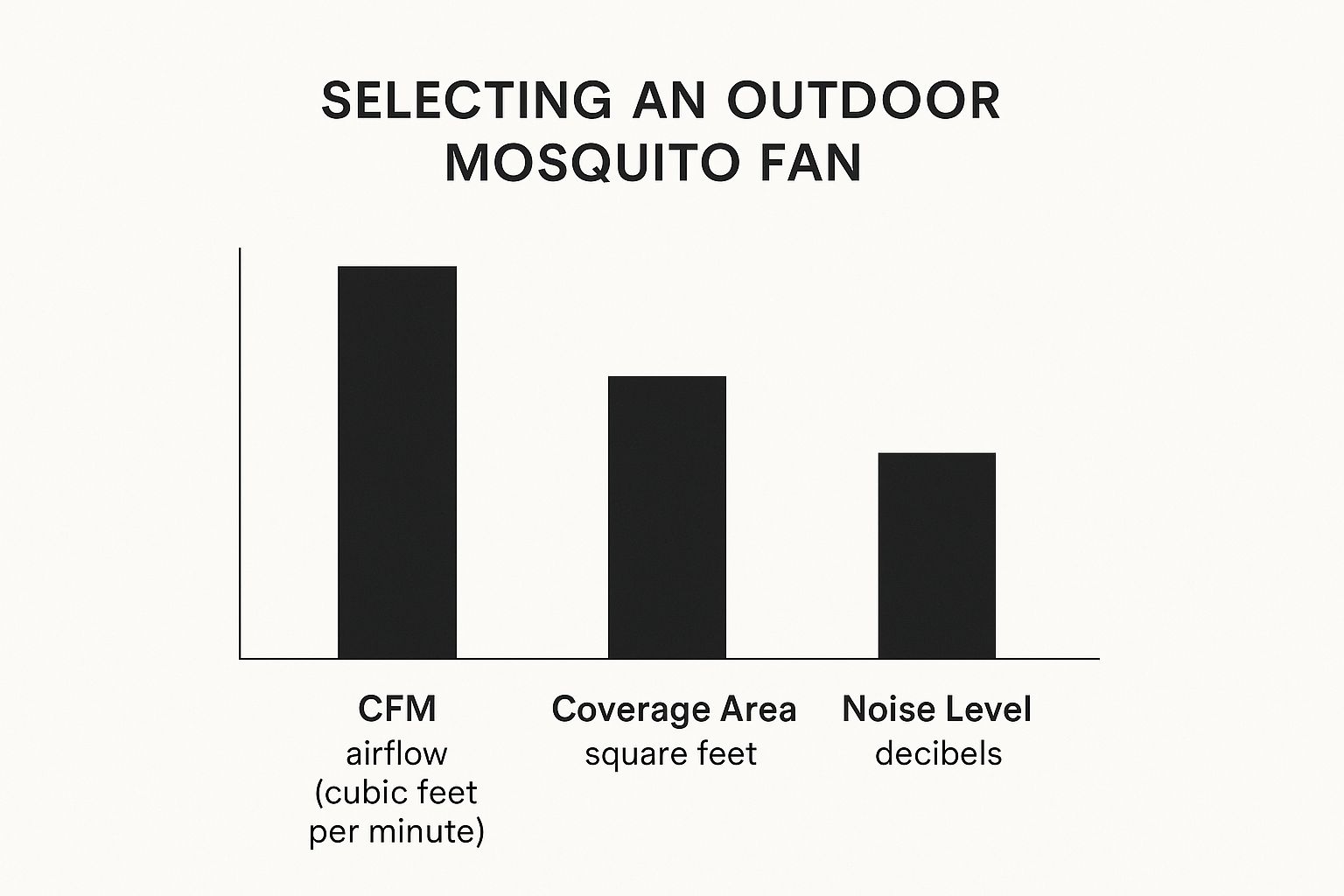 SELECTING AN OUTDOOR MOSQUITO FAN

CFM
airflow
(cubic feet per minute)

Coverage Area
square feet

Noise Level
decibels